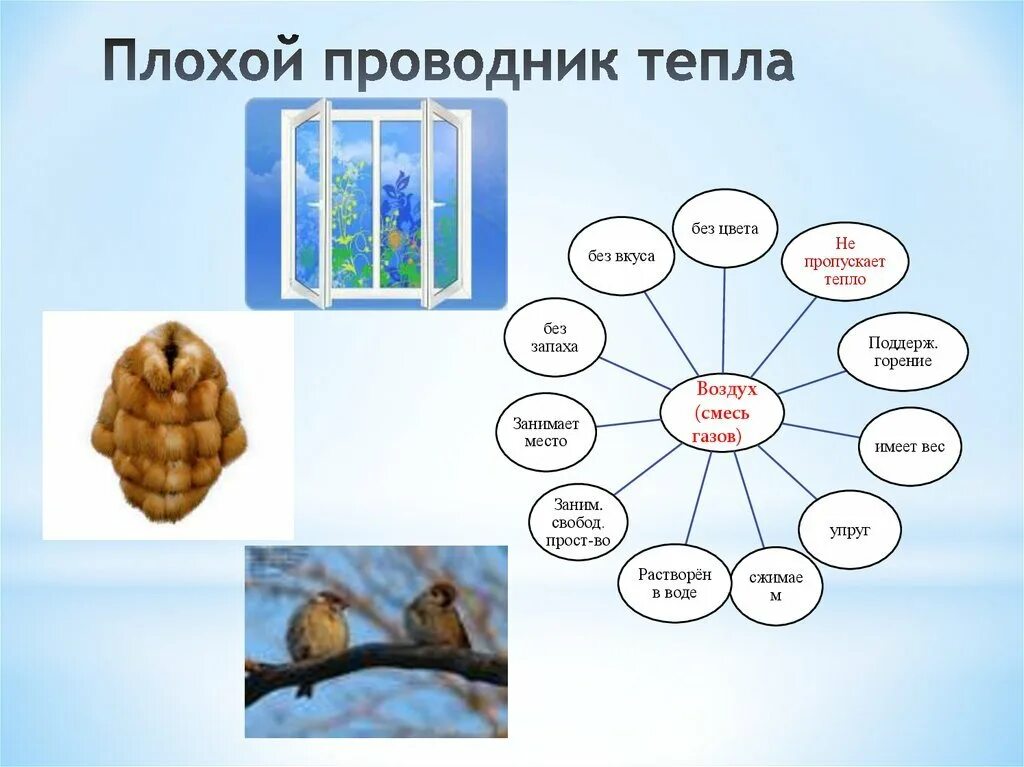 Плохой проводник тепла

Воздух (смесь газов)

без цвета

Не пропускает тепло

Поддерж. горение

имеет вес

упруг

сжимае м

Растворён в воде

Заним. свобод. прост-во

Занимает место

без запаха

без вкуса